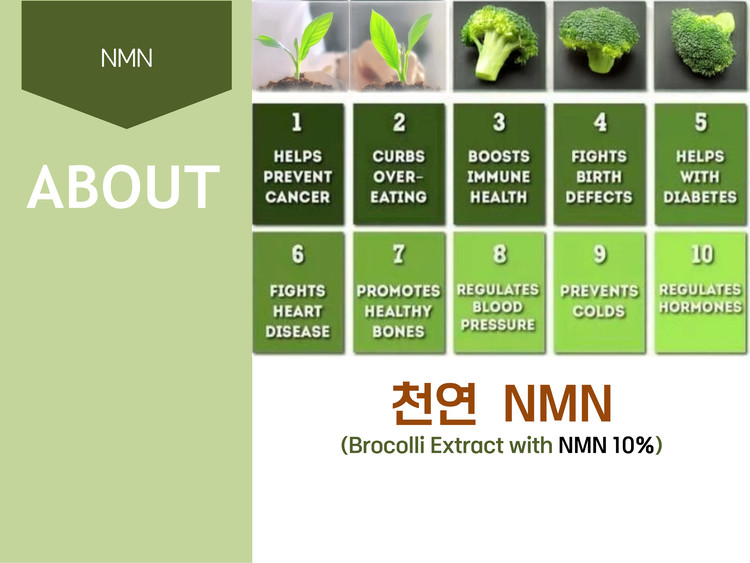 NMN

ABOUT

1
HELPS PREVENT CANCER

2
CURBS OVER-EATING

3
BOOSTS IMMUNE HEALTH

4
FIGHTS BIRTH DEFECTS

5
HELPS WITH DIABETES

6
FIGHTS HEART DISEASE

7
PROMOTES HEALTHY BONES

8
REGULATES BLOOD PRESSURE

9
PREVENTS COLDS

10
REGULATES HORMONES

천연 NMN
(Brocolli Extract with NMN 10%)